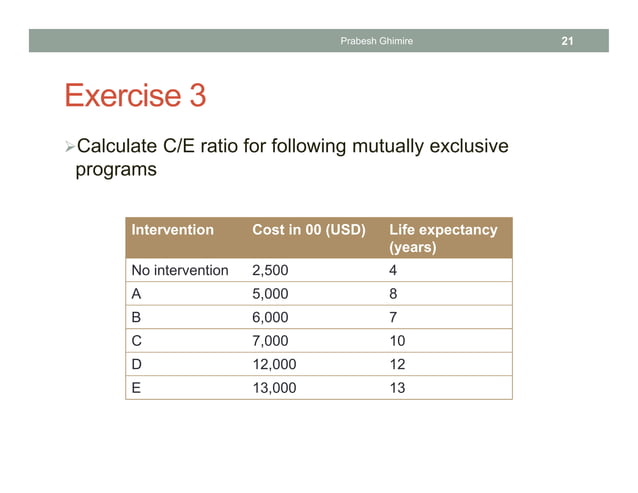 Prabesh Ghimire 21

Exercise 3

➢Calculate C/E ratio for following mutually exclusive programs

| Intervention | Cost in 00 (USD) | Life expectancy (years) |
|---|---|---|
| No intervention | 2,500 | 4 |
| A | 5,000 | 8 |
| B | 6,000 | 7 |
| C | 7,000 | 10 |
| D | 12,000 | 12 |
| E | 13,000 | 13 |